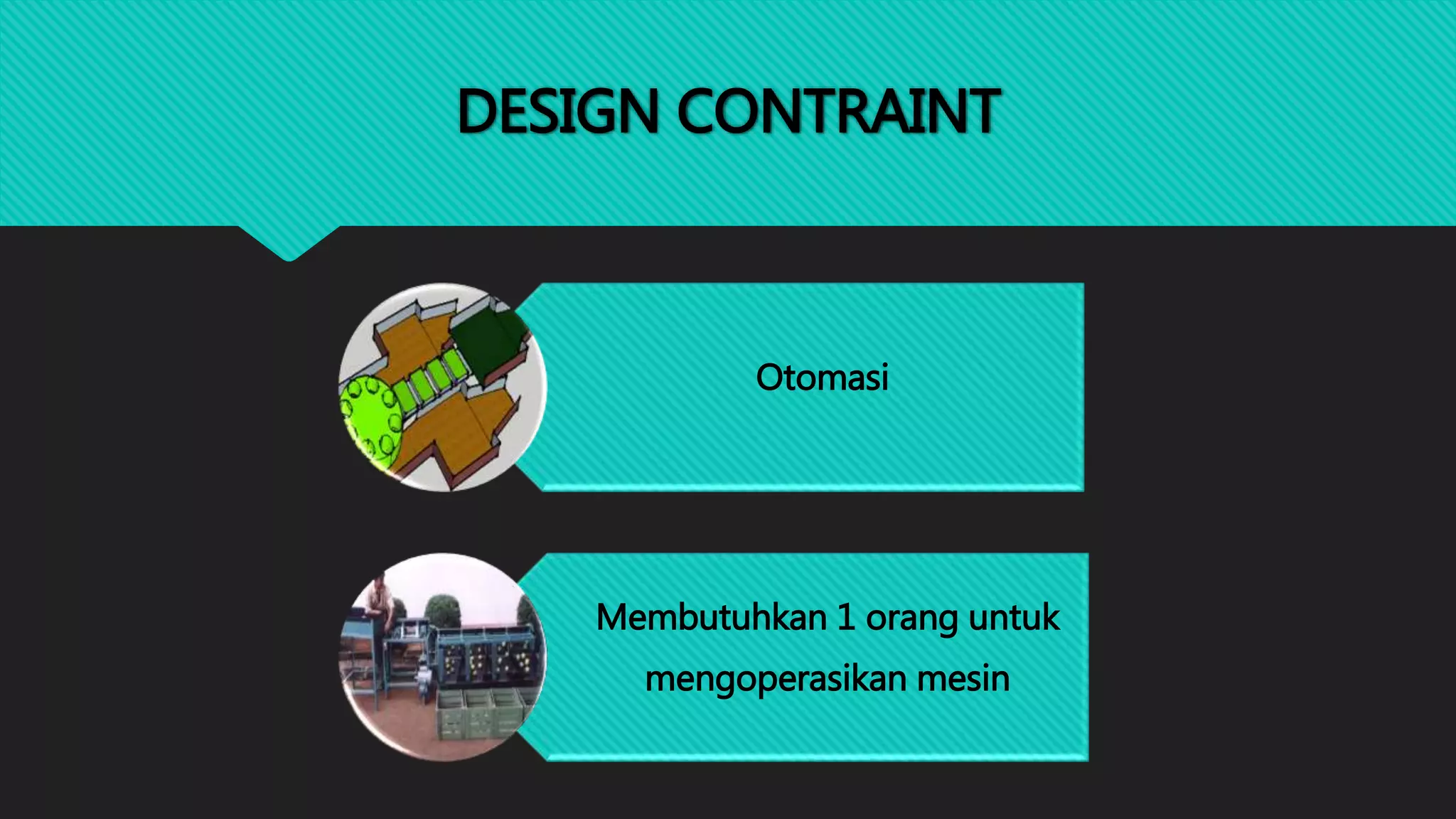 DESIGN CONTRAINT

Otomasi

Membutuhkan 1 orang untuk mengoperasikan mesin